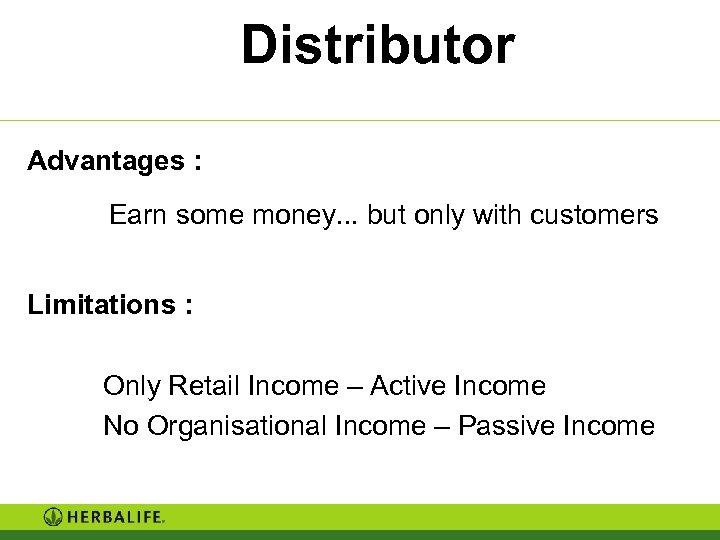 Distributor

Advantages :

Earn some money... but only with customers

Limitations :

Only Retail Income – Active Income

No Organisational Income – Passive Income

HERBALIFE.